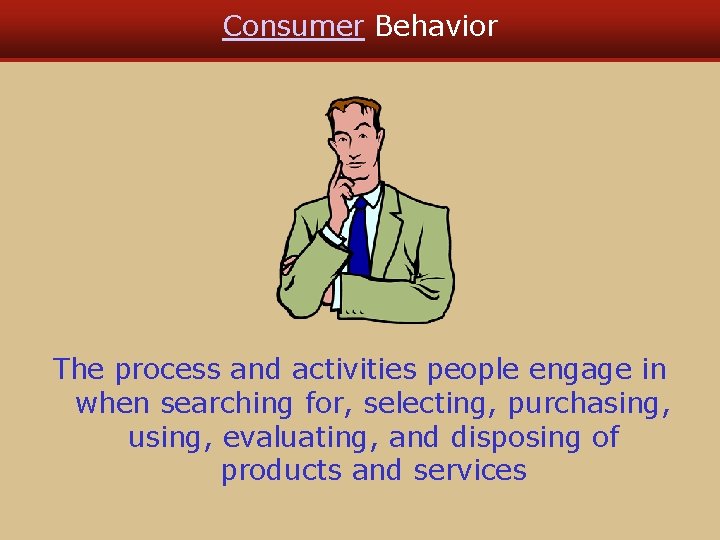 Consumer Behavior

The process and activities people engage in when searching for, selecting, purchasing, using, evaluating, and disposing of products and services